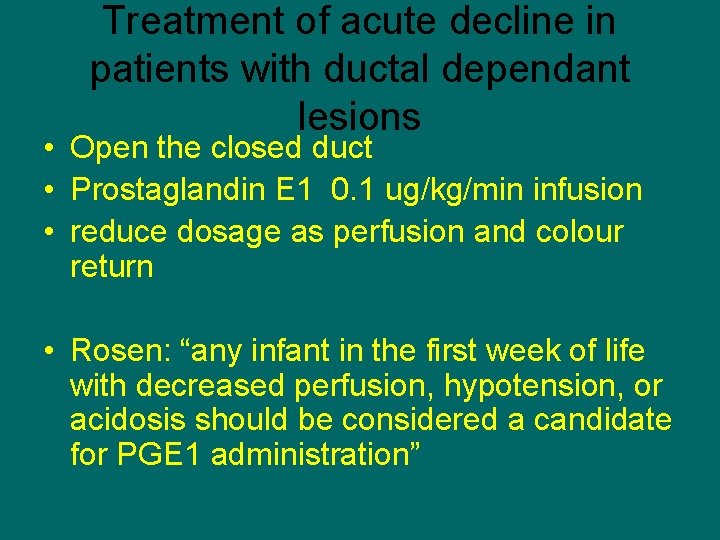 Treatment of acute decline in patients with ductal dependant lesions

• Open the closed duct
• Prostaglandin E1 0.1 ug/kg/min infusion
• reduce dosage as perfusion and colour return

• Rosen: “any infant in the first week of life with decreased perfusion, hypotension, or acidosis should be considered a candidate for PGE1 administration”